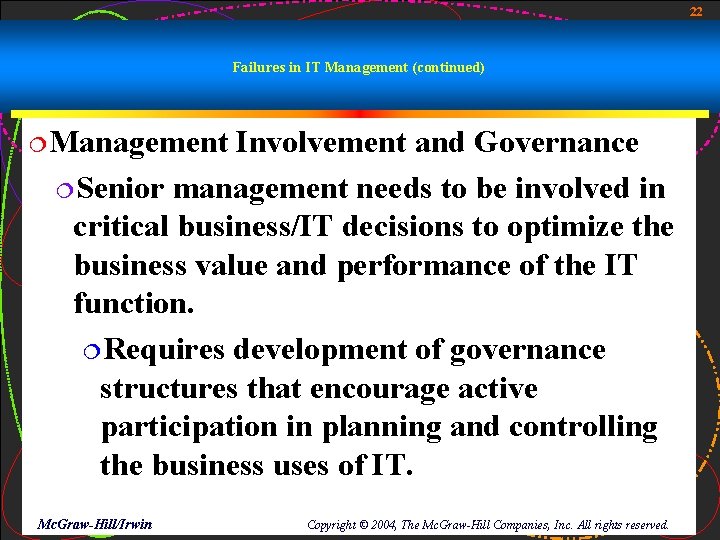 22

Failures in IT Management (continued)

Management Involvement and Governance

Senior management needs to be involved in critical business/IT decisions to optimize the business value and performance of the IT function.

Requires development of governance structures that encourage active participation in planning and controlling the business uses of IT.

McGraw-Hill/Irwin

Copyright © 2004, The McGraw-Hill Companies, Inc. All rights reserved.